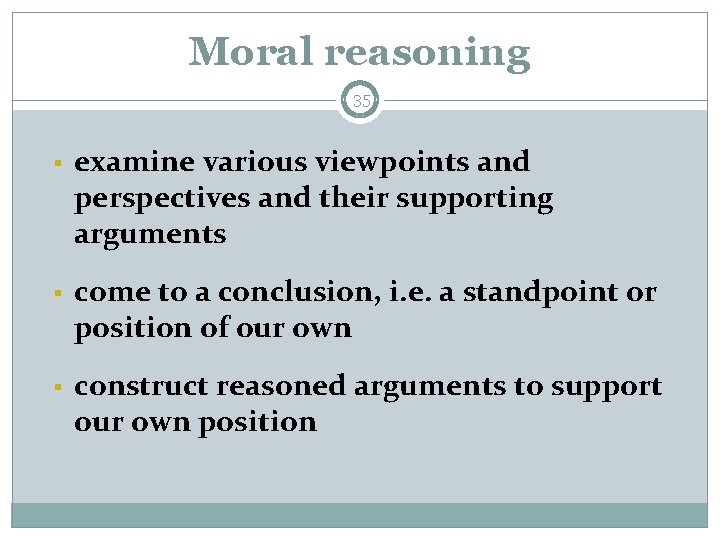 Moral reasoning

35

▪ examine various viewpoints and perspectives and their supporting arguments

▪ come to a conclusion, i.e. a standpoint or position of our own

▪ construct reasoned arguments to support our own position